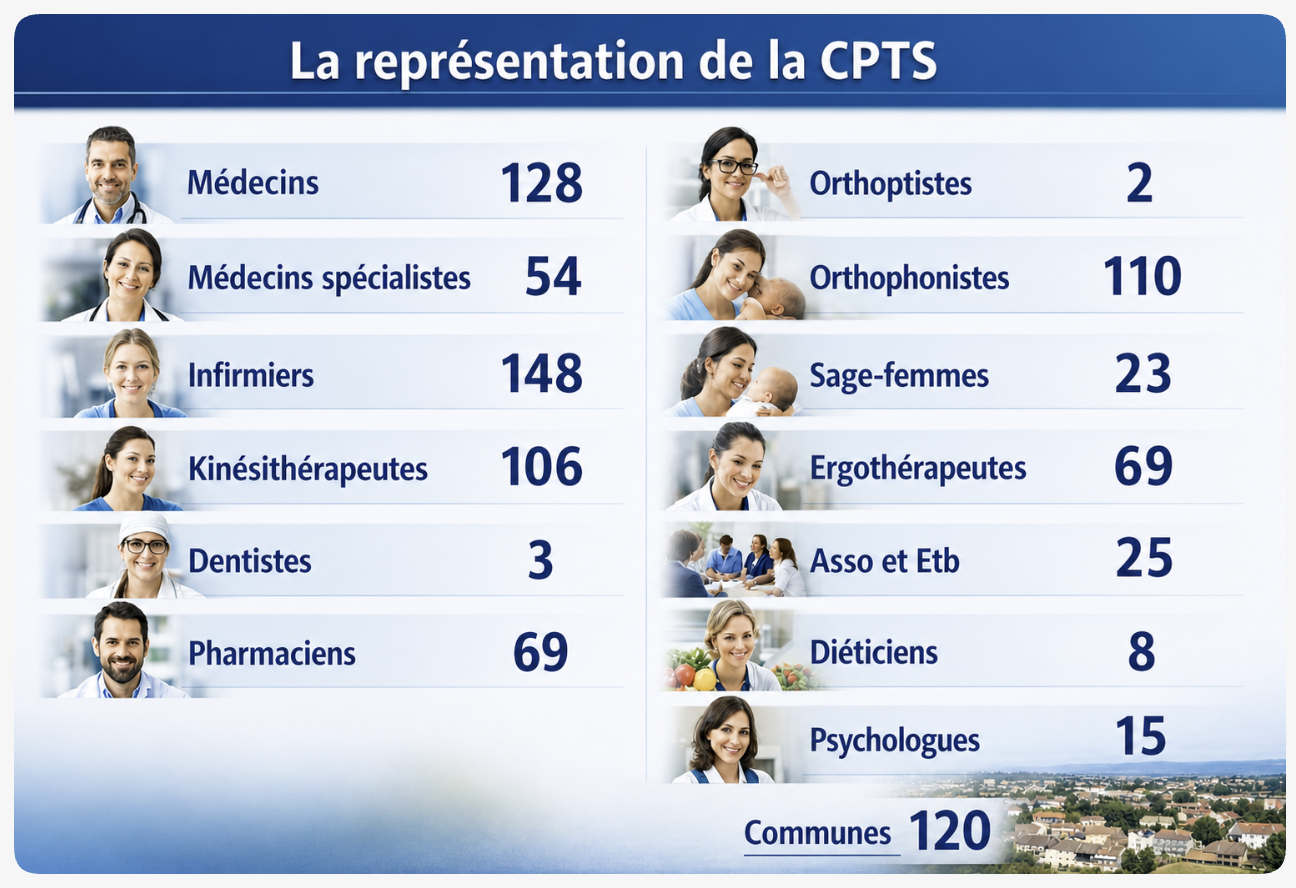 La représentation de la CPTS

Médecins 128

Médecins spécialistes 54

Infirmiers 148

Kinésithérapeutes 106

Dentistes 3

Pharmaciens 69

Orthoptistes 2

Orthophonistes 110

Sage-femmes 23

Ergothérapeutes 69

Asso et Etb 25

Diéticiens 8

Psychologues 15

Communes 120